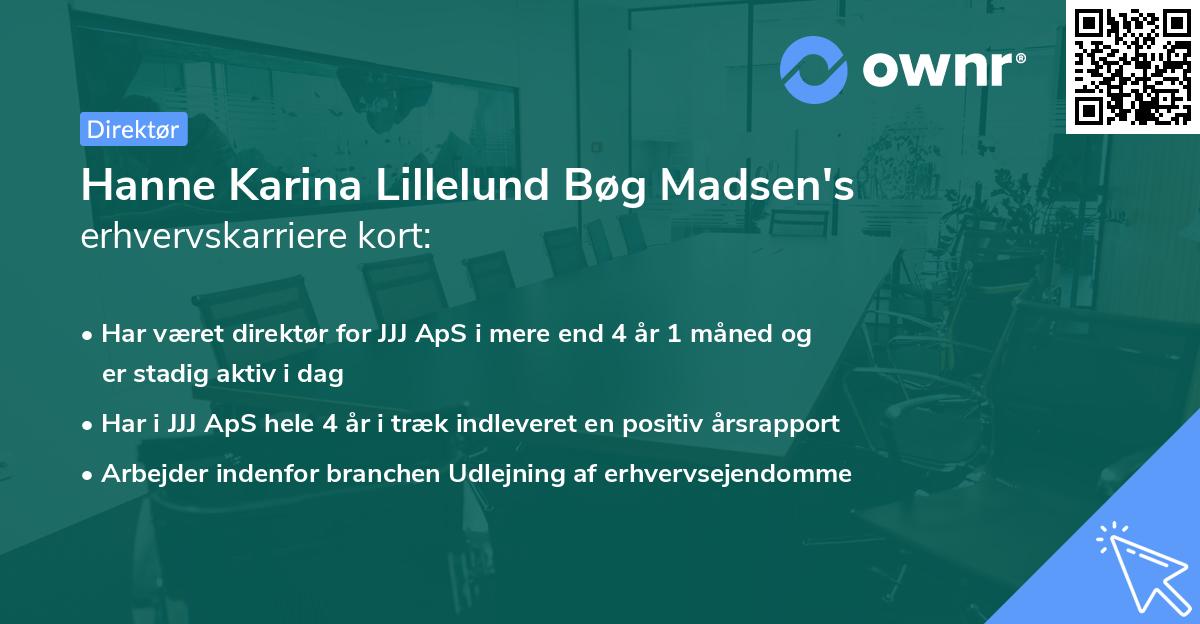 ownr®

Direktør

Hanne Karina Lillelund Bøg Madsen's erhvervskarriere kort:

• Har været direktør for JJJ ApS i mere end 4 år 1 måned og er stadig aktiv i dag

• Har i JJJ ApS hele 4 år i træk indleveret en positiv årsrapport

• Arbejder indenfor branchen Udlejning af erhvervsejendomme